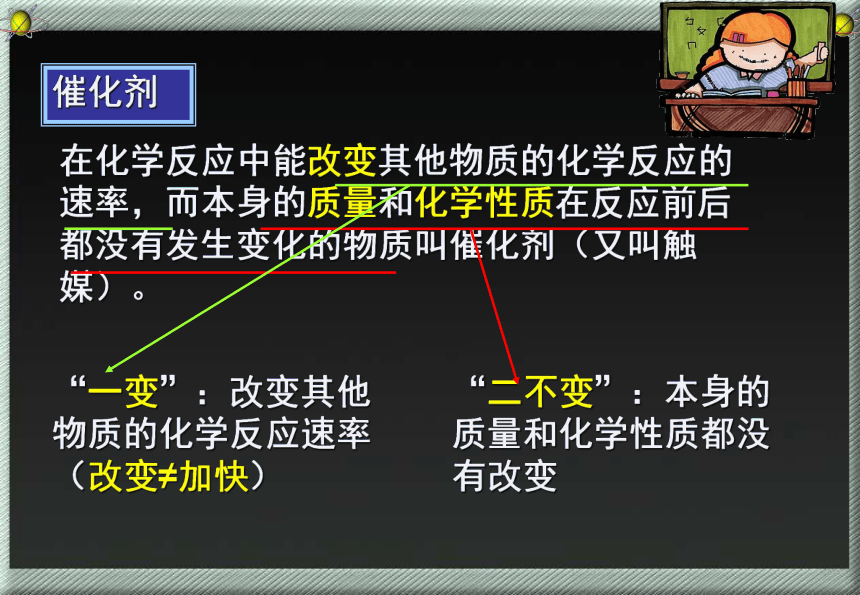 催化剂

在化学反应中能改变其他物质的化学反应的速率，而本身的质量和化学性质在反应前后都没有发生变化的物质叫催化剂（又叫触媒）。

“一变”：改变其他物质的化学反应速率（改变≠加快）

“二不变”：本身的质量和化学性质都没有改变